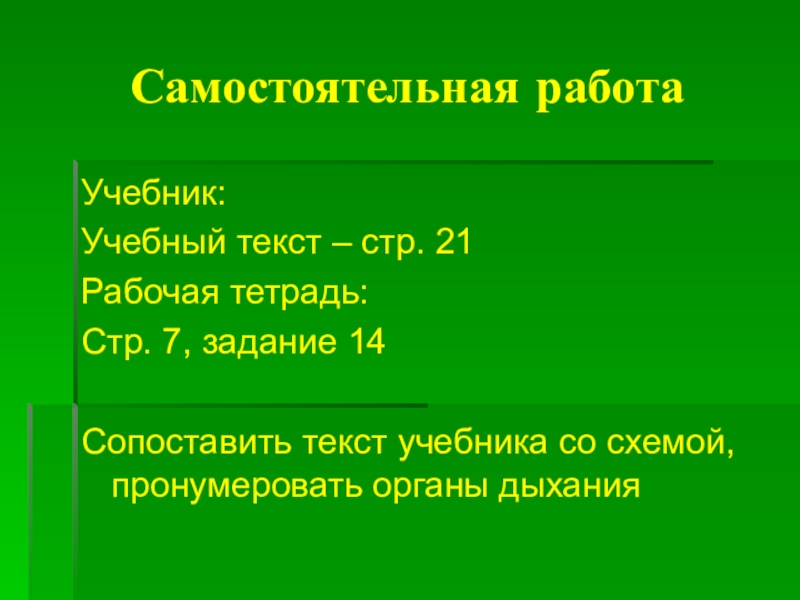 Самостоятельная работа

Учебник:
Учебный текст – стр. 21
Рабочая тетрадь:
Стр. 7, задание 14

Сопоставить текст учебника со схемой, пронумеровать органы дыхания